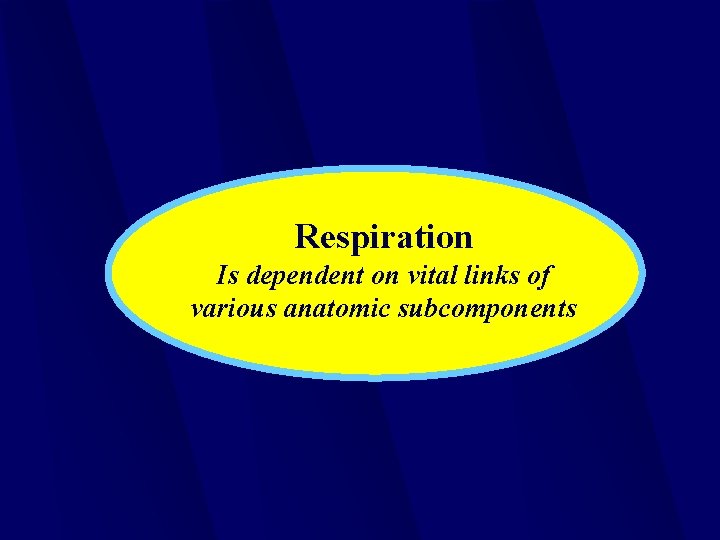 Respiration
Is dependent on vital links of various anatomic subcomponents